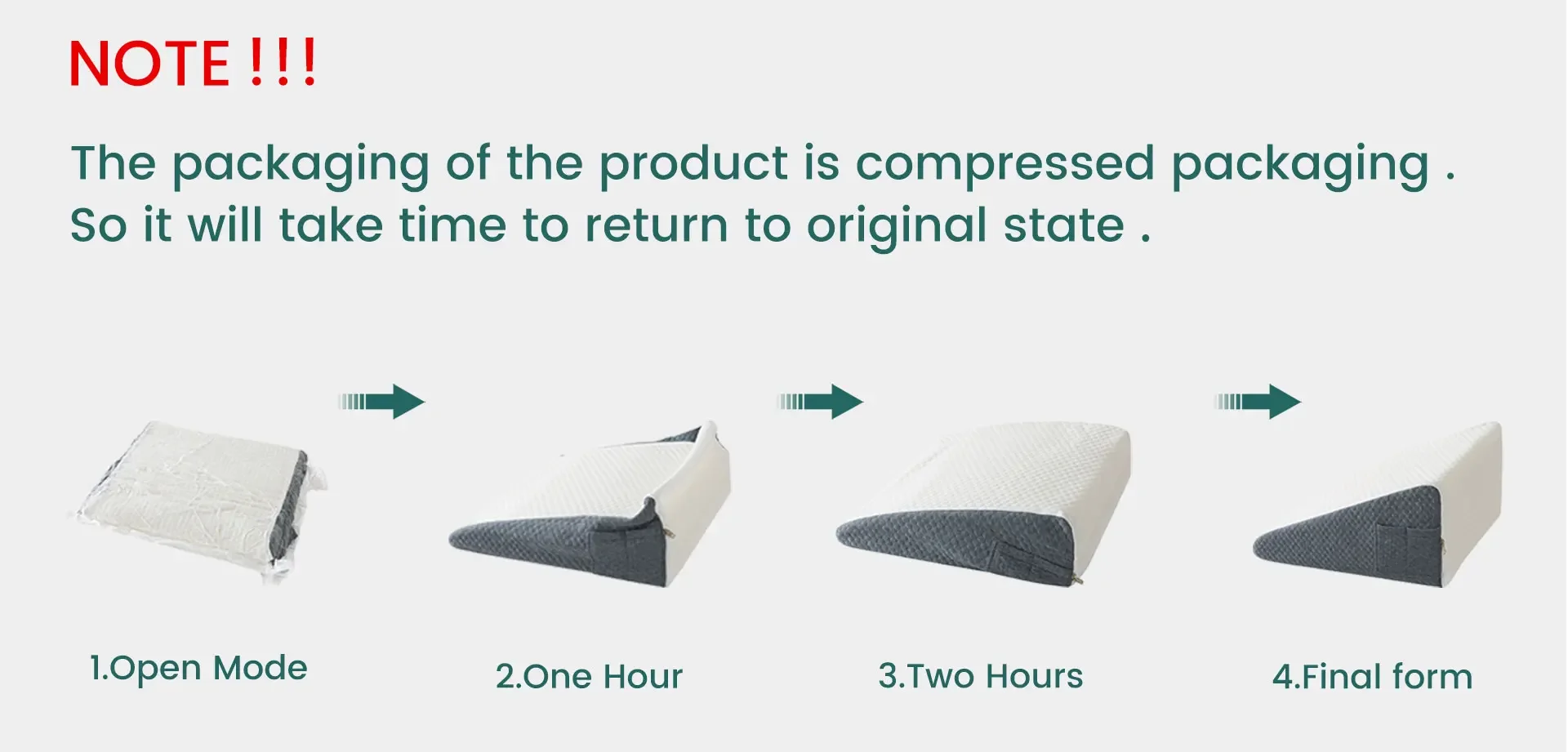 NOTE !!!

The packaging of the product is compressed packaging . So it will take time to return to original state .

1.Open Mode

2.One Hour

3.Two Hours

4.Final form